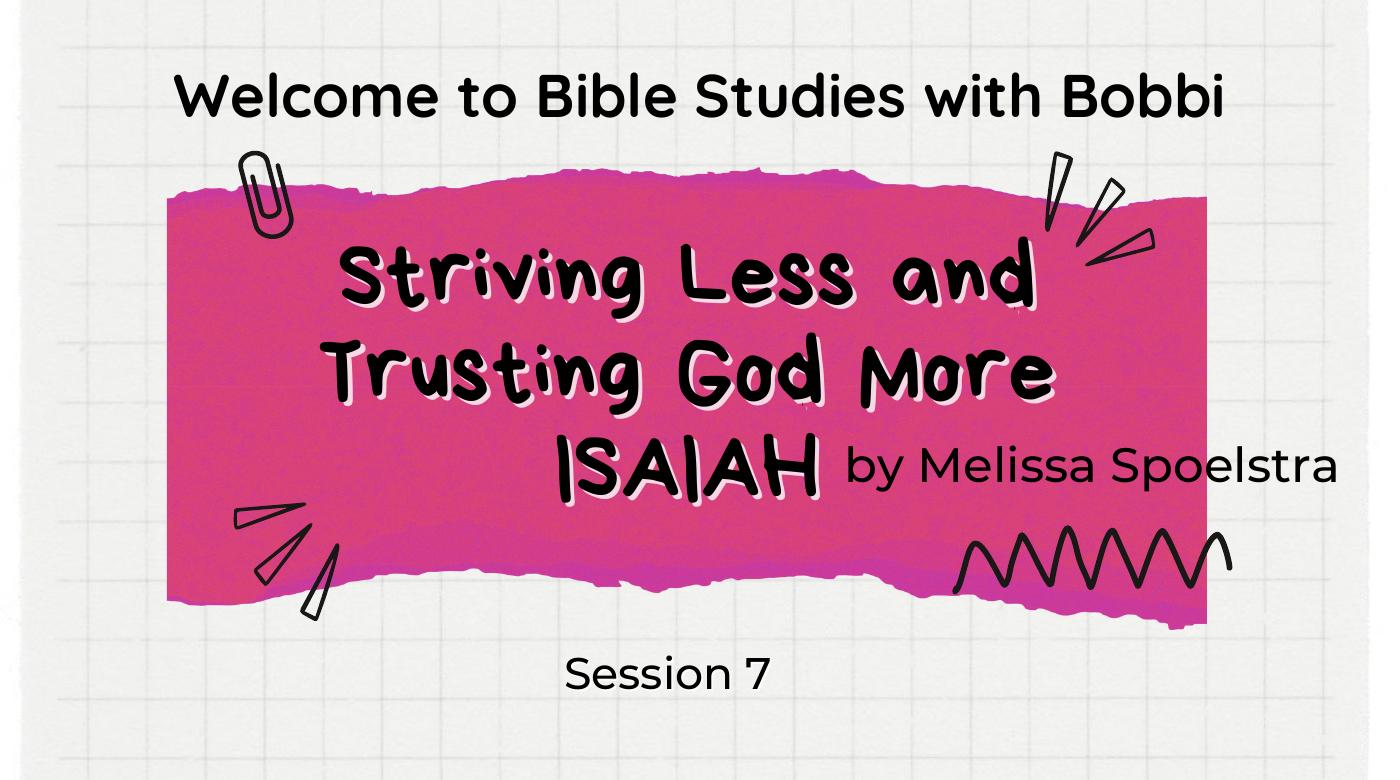 Welcome to Bible Studies with Bobbi

Striving Less and Trusting God More

ISAIAH by Melissa Spoelstra

Session 7